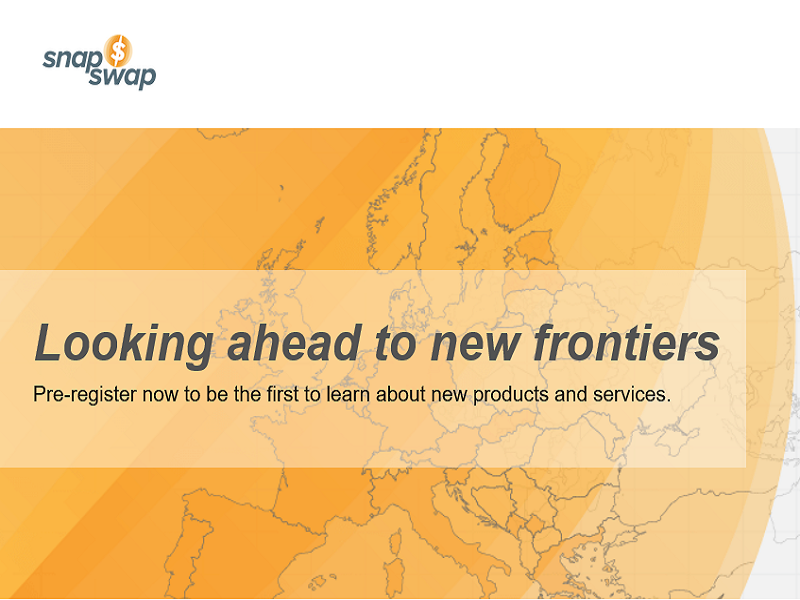 snap $ swap

Looking ahead to new frontiers

Pre-register now to be the first to learn about new products and services.